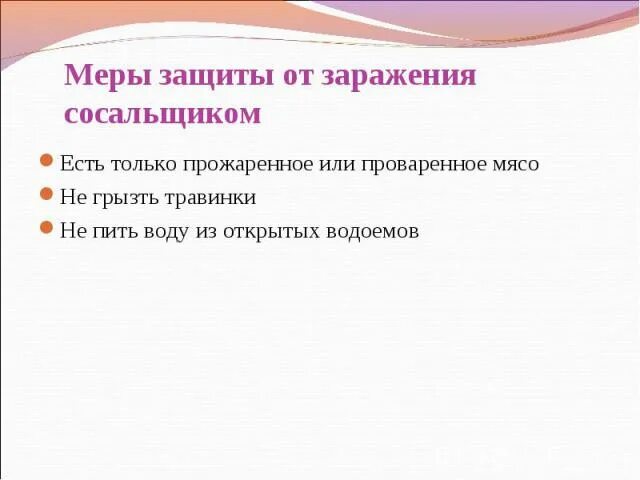 Меры защиты от заражения сосальщиком

Есть только прожаренное или проваренное мясо

Не грызть травинки

Не пить воду из открытых водоемов